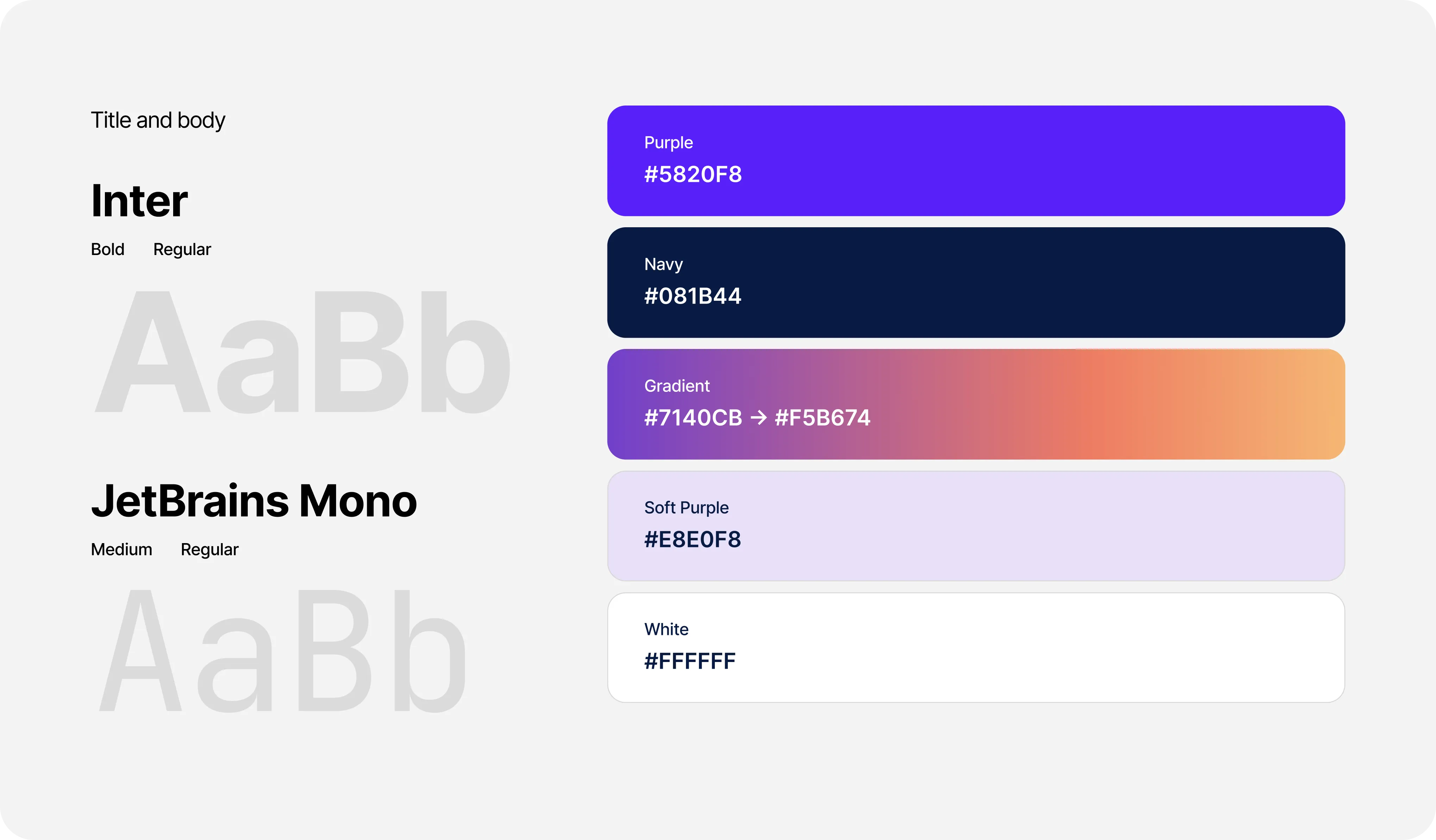 Title and body

Inter

Bold Regular

AaBb

JetBrains Mono

Medium Regular

AaBb

Purple
#5820F8

Navy
#081B44

Gradient
#7140CB → #F5B674

Soft Purple
#E8E0F8

White
#FFFFFF